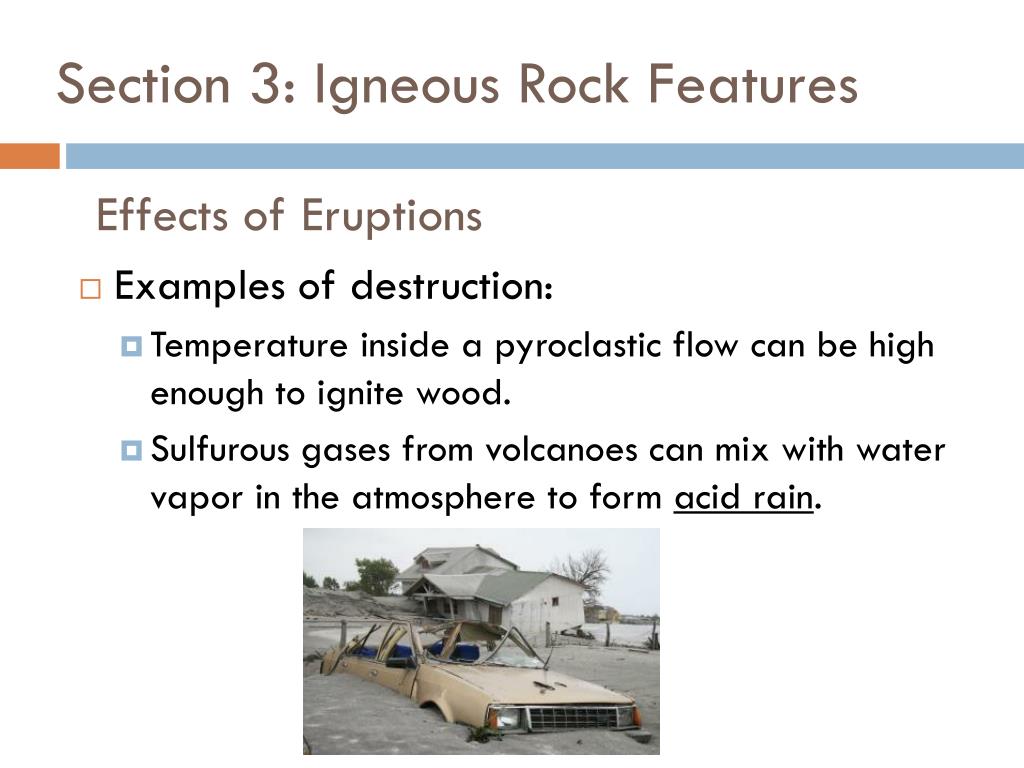 Section 3: Igneous Rock Features

Effects of Eruptions

Examples of destruction:

Temperature inside a pyroclastic flow can be high enough to ignite wood.

Sulfurous gases from volcanoes can mix with water vapor in the atmosphere to form acid rain.